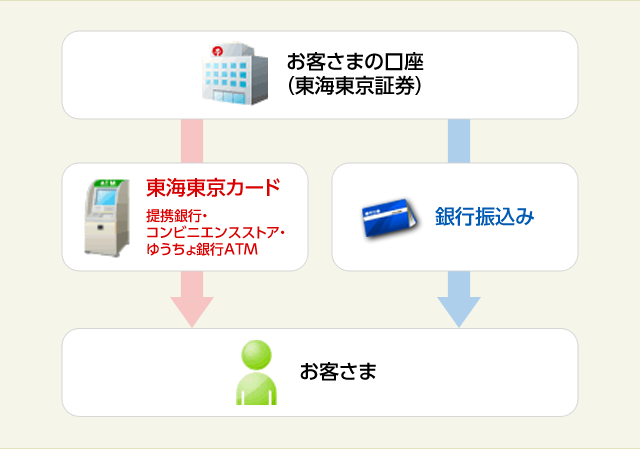 お客さまの口座
(東海東京証券)

東海東京カード

提携銀行・
コンビニエンスストア・
ゆうちょ銀行ATM

銀行振込み

お客さま